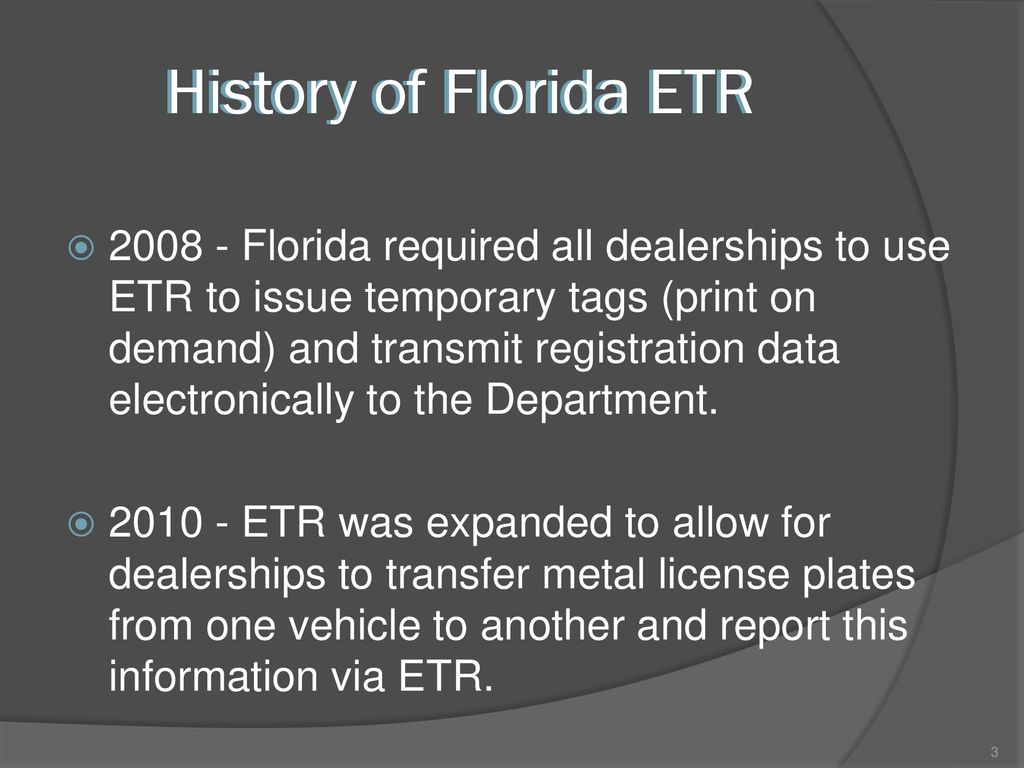 History of Florida ETR

2008 - Florida required all dealerships to use ETR to issue temporary tags (print on demand) and transmit registration data electronically to the Department.

2010 - ETR was expanded to allow for dealerships to transfer metal license plates from one vehicle to another and report this information via ETR.

3